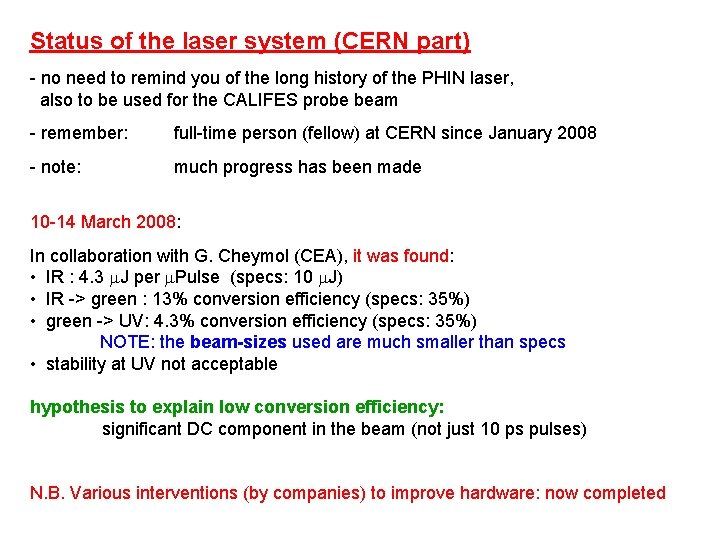 Status of the laser system (CERN part)

- no need to remind you of the long history of the PHIN laser, also to be used for the CALIFES probe beam

- remember: full-time person (fellow) at CERN since January 2008

- note: much progress has been made

10-14 March 2008:

In collaboration with G. Cheymol (CEA), it was found:
• IR : 4.3 $\mu$J per $\mu$Pulse (specs: 10 $\mu$J)
• IR -> green : 13% conversion efficiency (specs: 35%)
• green -> UV: 4.3% conversion efficiency (specs: 35%)
NOTE: the beam-sizes used are much smaller than specs
• stability at UV not acceptable

hypothesis to explain low conversion efficiency:
significant DC component in the beam (not just 10 ps pulses)

N.B. Various interventions (by companies) to improve hardware: now completed